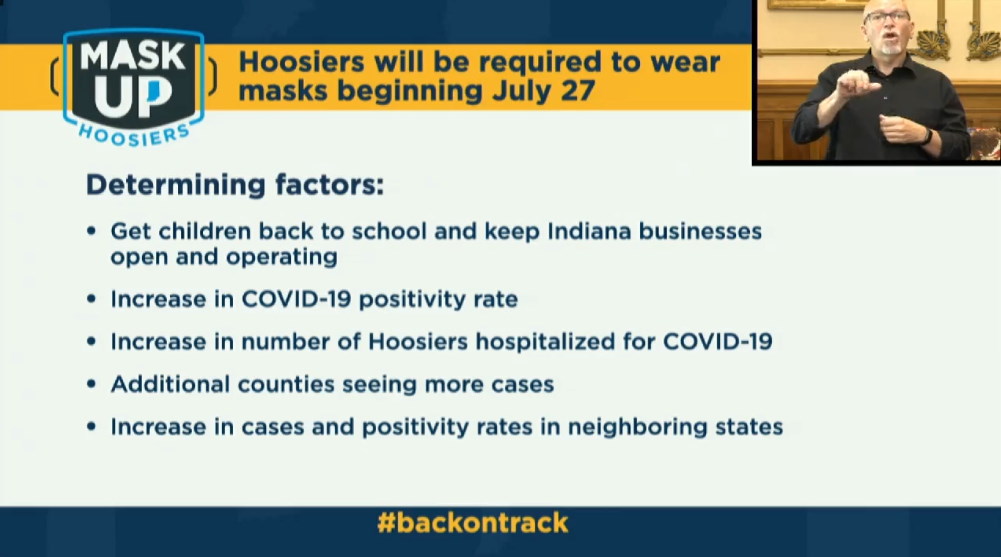 MASK UP HOOSIERS

Hoosiers will be required to wear masks beginning July 27

Determining factors:

• Get children back to school and keep Indiana businesses open and operating

• Increase in COVID-19 positivity rate

• Increase in number of Hoosiers hospitalized for COVID-19

• Additional counties seeing more cases

• Increase in cases and positivity rates in neighboring states

#backontrack